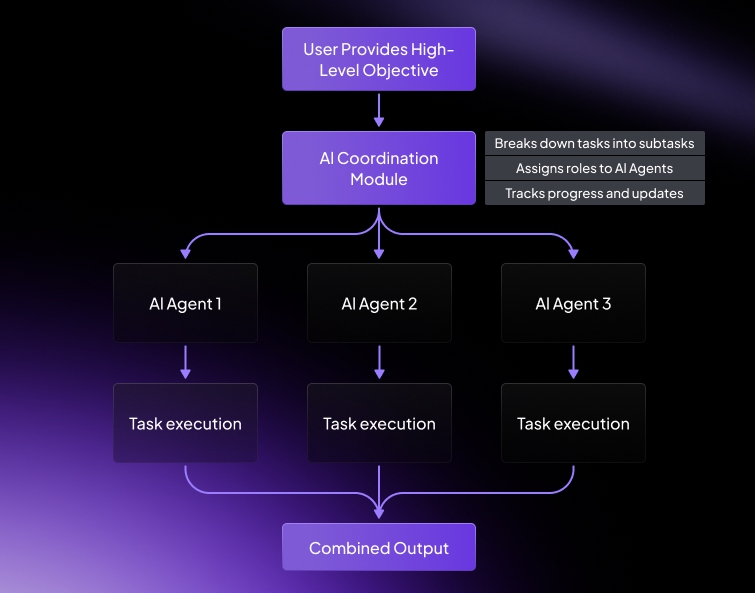 User Provides High-Level Objective

AI Coordination Module

Breaks down tasks into subtasks

Assigns roles to AI Agents

Tracks progress and updates

AI Agent 1

AI Agent 2

AI Agent 3

Task execution

Task execution

Task execution

Combined Output